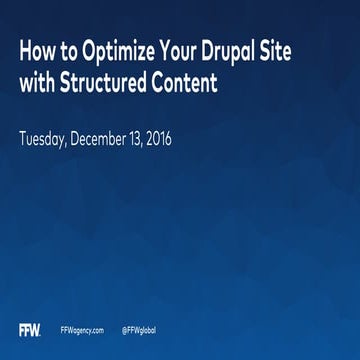 How to Optimize Your Drupal Site with Structured Content

Tuesday, December 13, 2016

FFW. FFWagency.com @FFWglobal